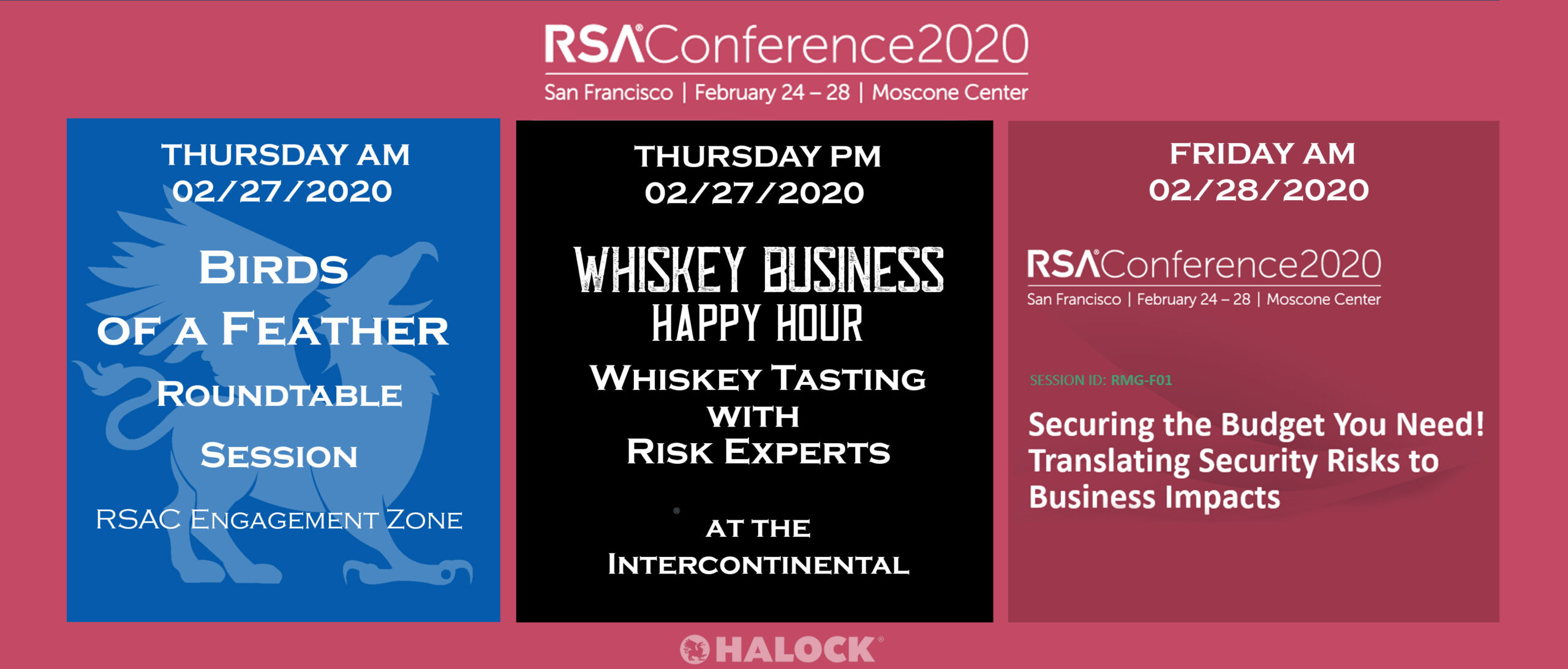 RSAConference2020
San Francisco | February 24 – 28 | Moscone Center

THURSDAY AM
02/27/2020

BIRDS OF A FEATHER ROUNDTABLE SESSION

RSAC ENGAGEMENT ZONE

THURSDAY PM
02/27/2020

WHISKEY BUSINESS HAPPY HOUR

WHISKEY TASTING WITH RISK EXPERTS

AT THE INTERCONTINENTAL

FRIDAY AM
02/28/2020

RSAConference2020
San Francisco | February 24 – 28 | Moscone Center

SESSION ID: RMG-F01

Securing the Budget You Need! Translating Security Risks to Business Impacts

HALOCK